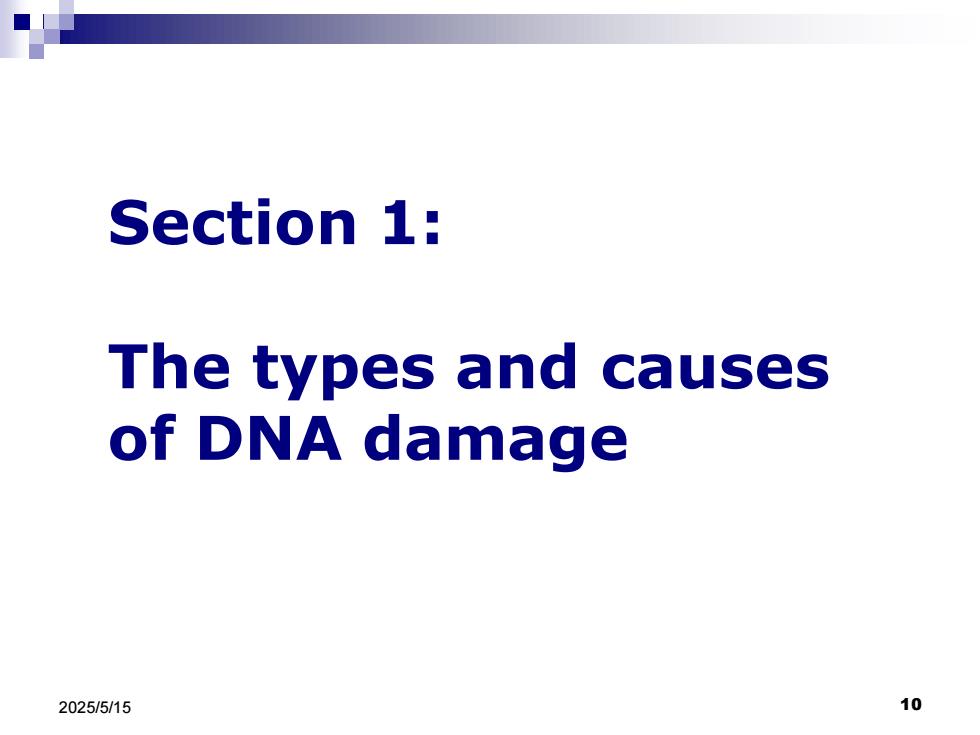 Section 1:

The types and causes of DNA damage

2025/5/15

10